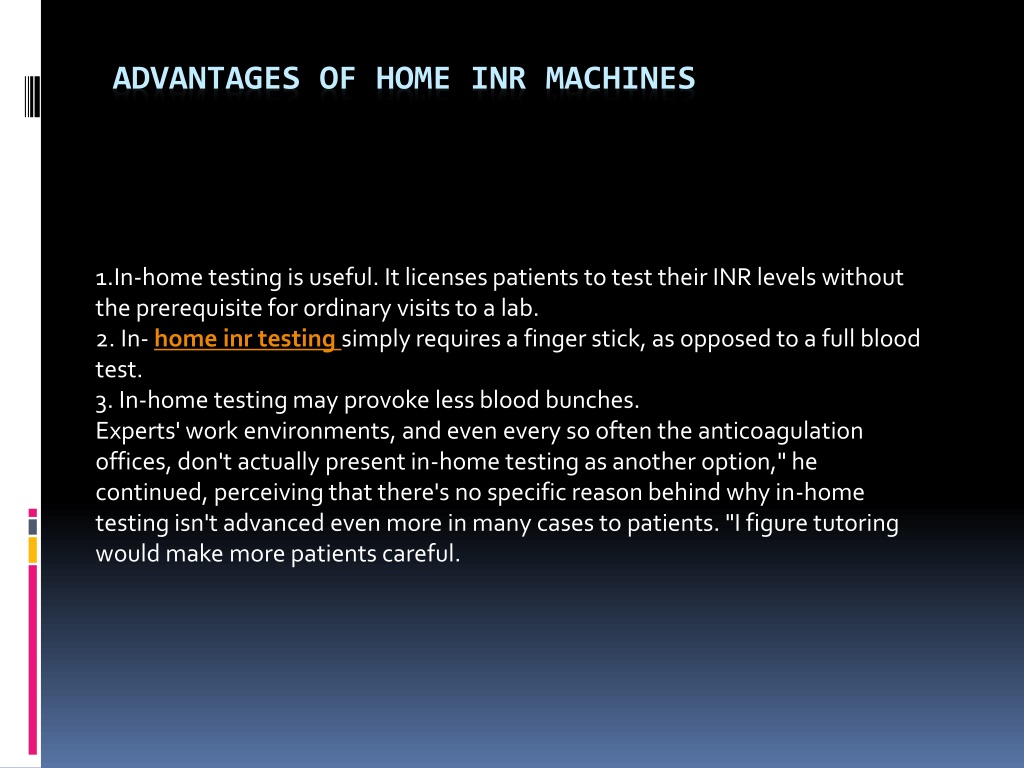 ADVANTAGES OF HOME INR MACHINES

1.In-home testing is useful. It licenses patients to test their INR levels without the prerequisite for ordinary visits to a lab.
2. In- home inr testing simply requires a finger stick, as opposed to a full blood test.
3. In-home testing may provoke less blood bunches.
Experts' work environments, and even every so often the anticoagulation offices, don't actually present in-home testing as another option," he continued, perceiving that there's no specific reason behind why in-home testing isn't advanced even more in many cases to patients. "I figure tutoring would make more patients careful.